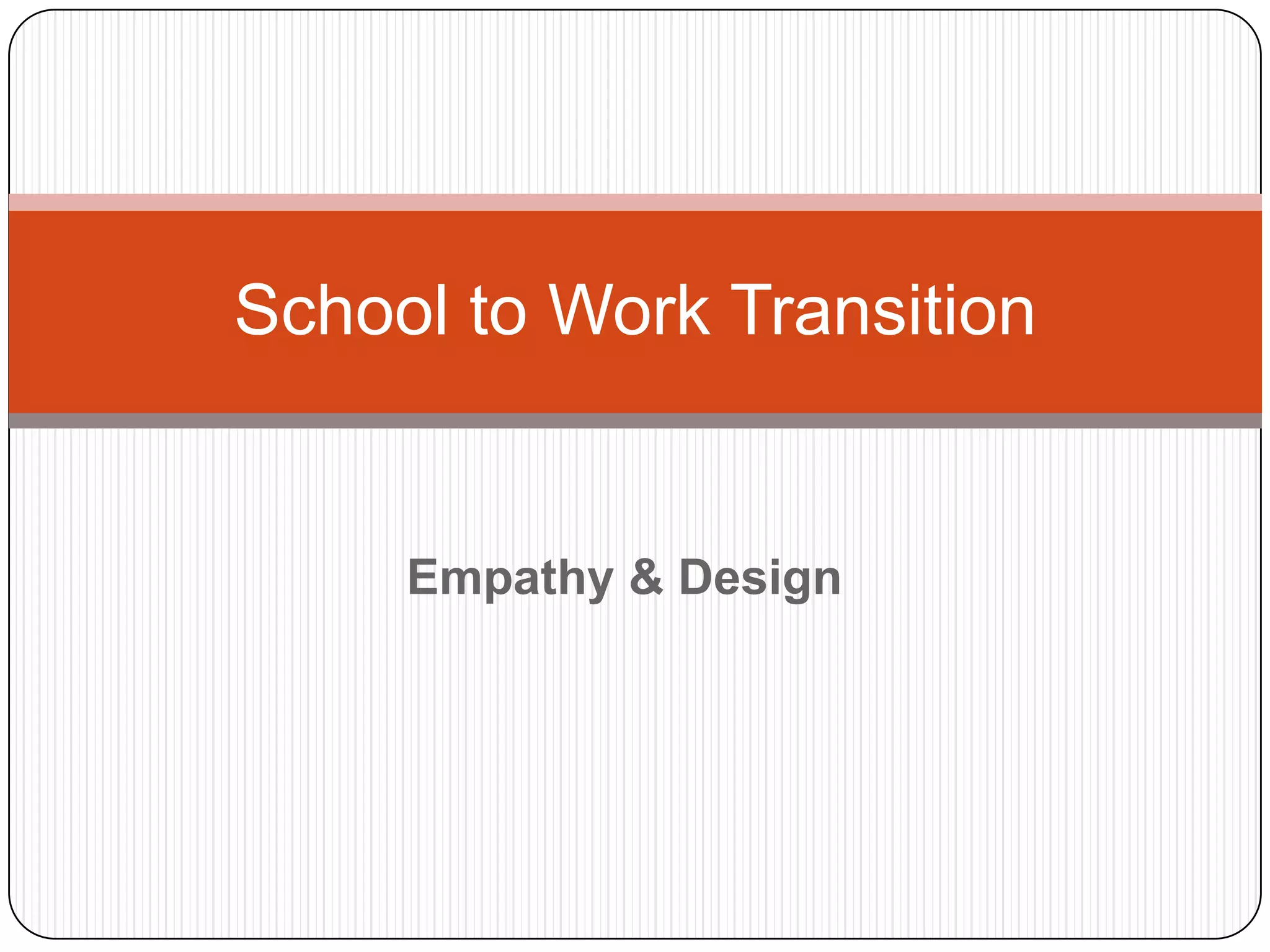 School to Work Transition

Empathy & Design